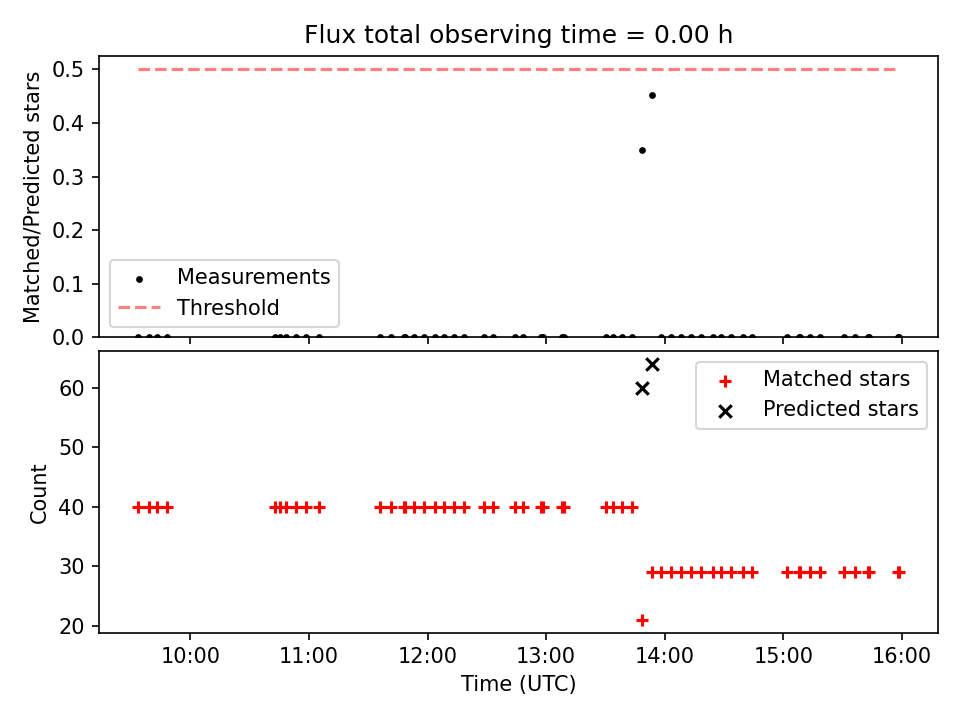 Flux total observing time = 0.00 h

Matched/Predicted stars

0.5
0.4
0.3
0.2
0.1
0.0

Measurements
Threshold

Count

60
50
40
30
20

Matched stars
Predicted stars

10:00
11:00
12:00
13:00
14:00
15:00
16:00

Time (UTC)